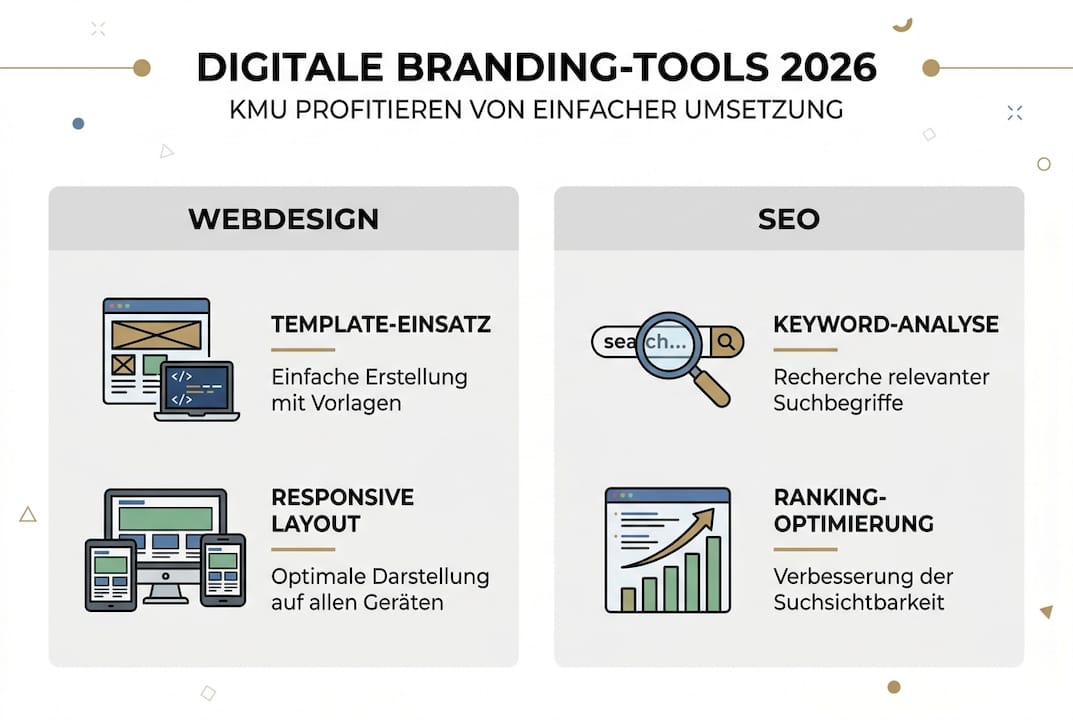 DIGITALE BRANDING-TOOLS 2026
KMU PROFITIEREN VON EINFACHER UMSETZUNG

WEBDESIGN

</>
</>

TEMPLATE-EINSATZ
Einfache Erstellung mit Vorlagen

RESPONSIVE LAYOUT
Optimale Darstellung auf allen Geräten

SEO

search...

KEYWORD-ANALYSE
Recherche relevanter Suchbegriffe

RANKING-OPTIMIERUNG
Verbesserung der Suchsichtbarkeit